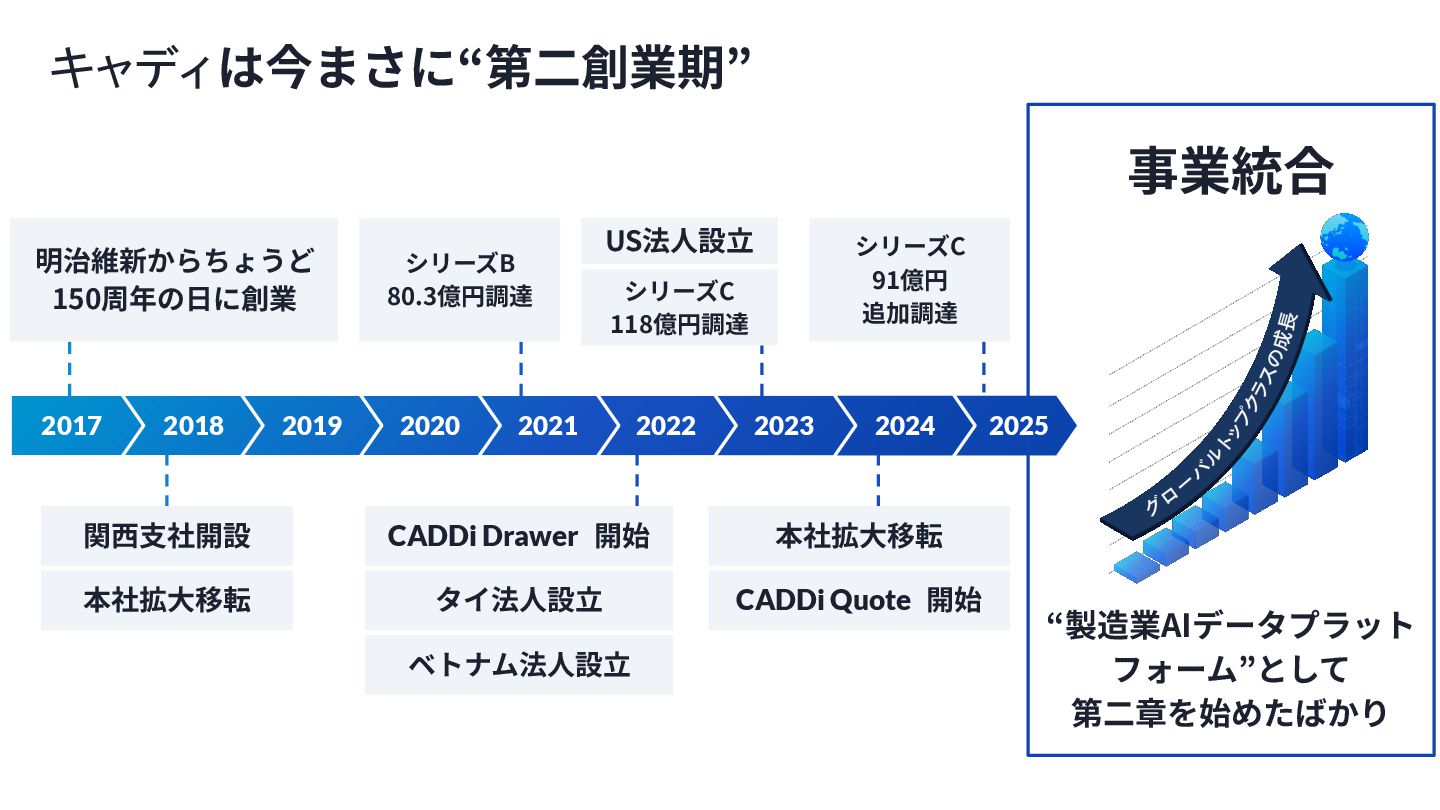 キャディは今まさに“第二創業期”

明治維新からちょうど150周年の日に創業

シリーズB
80.3億円調達

US法人設立

シリーズC
118億円調達

シリーズC
91億円
追加調達

2017 2018 2019 2020 2021 2022 2023 2024 2025

関西支社開設

本社拡大移転

CADDi Drawer 開始

タイ法人設立

ベトナム法人設立

本社拡大移転

CADDi Quote 開始

事業統合

グローバルトップクラスの成長

“製造業AIデータプラットフォーム”として第二章を始めたばかり